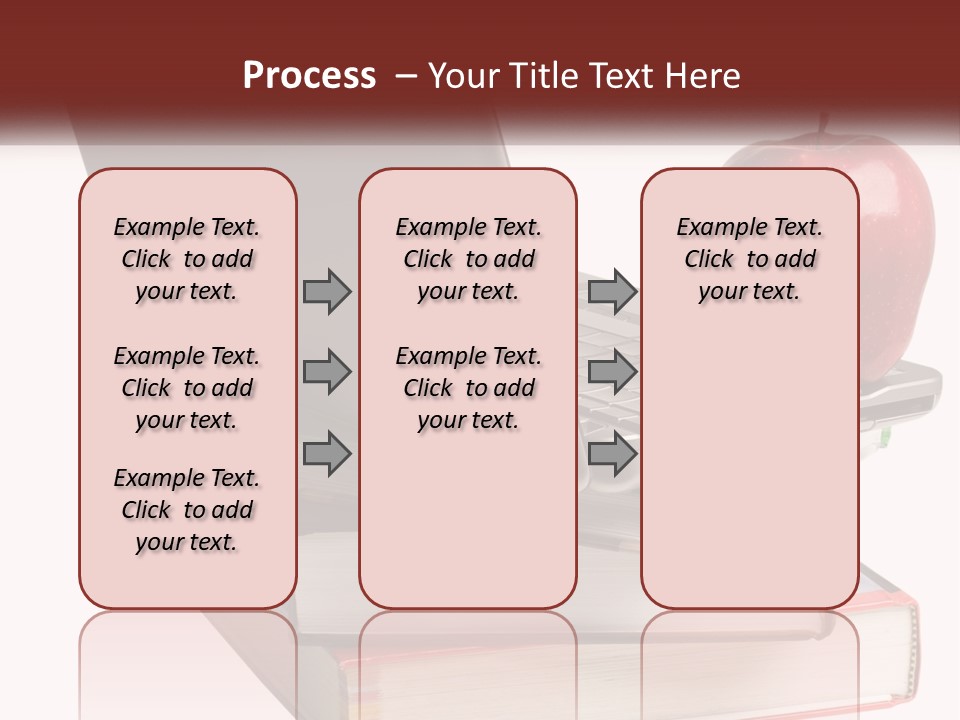 Process – Your Title Text Here

Example Text. Click to add your text.

Example Text. Click to add your text.

Example Text. Click to add your text.

Example Text. Click to add your text.

Example Text. Click to add your text.

Example Text. Click to add your text.